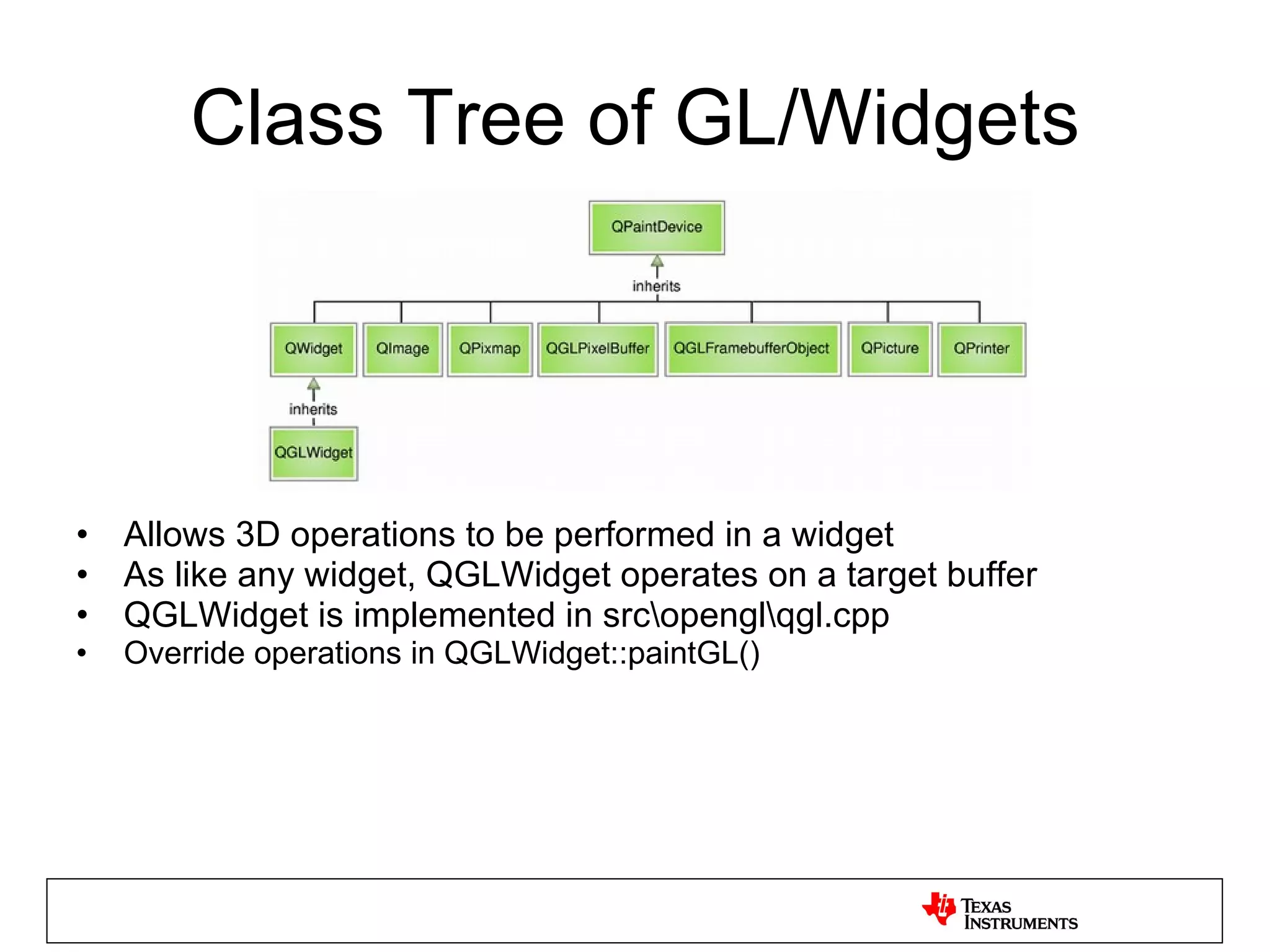 Class Tree of GL/Widgets

QPaintDevice

inherits

QWidget
QImage
QPixmap
QGLPixelBuffer
QGLFramebufferObject
QPicture
QPrinter

inherits

QGLWidget

• Allows 3D operations to be performed in a widget
• As like any widget, QGLWidget operates on a target buffer
• QGLWidget is implemented in src\opengl\qgl.cpp
• Override operations in QGLWidget::paintGL()

TEXAS INSTRUMENTS